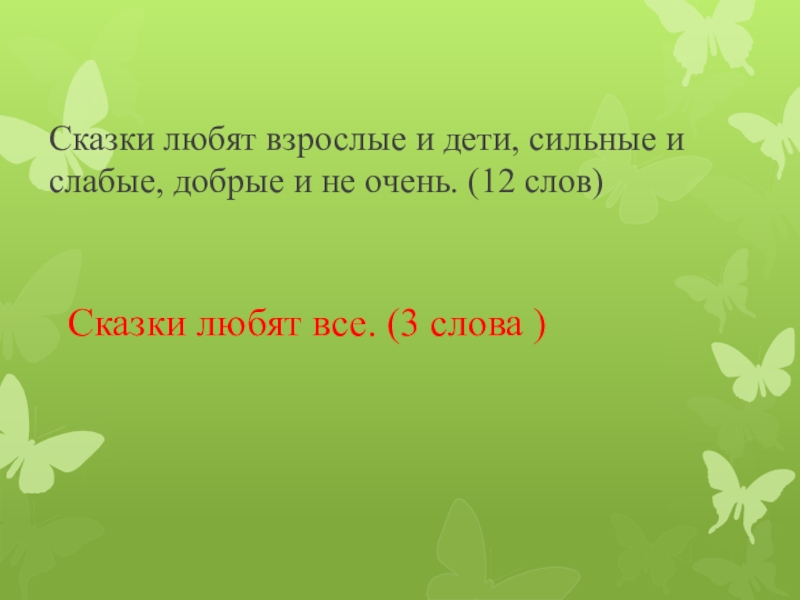 Сказки любят взрослые и дети, сильные и слабые, добрые и не очень. (12 слов)

Сказки любят все. (3 слова )